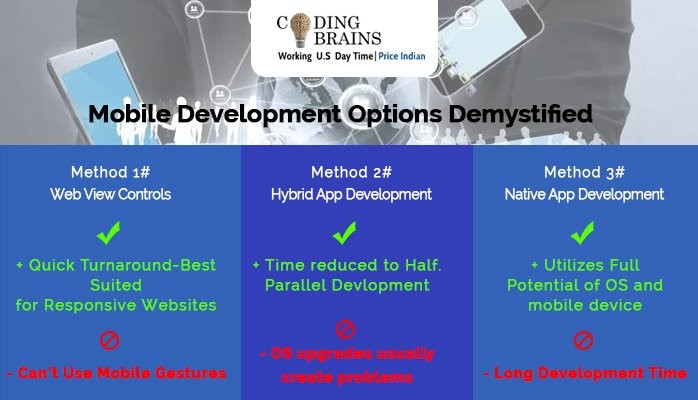 CODING BRAINS
Working U.S Day Time | Price Indian

Mobile Development Options Demystified

Method 1#
Web View Controls

+ Quick Turnaround-Best Suited for Responsive Websites

- Can't Use Mobile Gestures

Method 2#
Hybrid App Development

+ Time reduced to Half. Parallel Devlopment

- OS upgrades usually create problems

Method 3#
Native App Development

+ Utilizes Full Potential of OS and mobile device

- Long Development Time